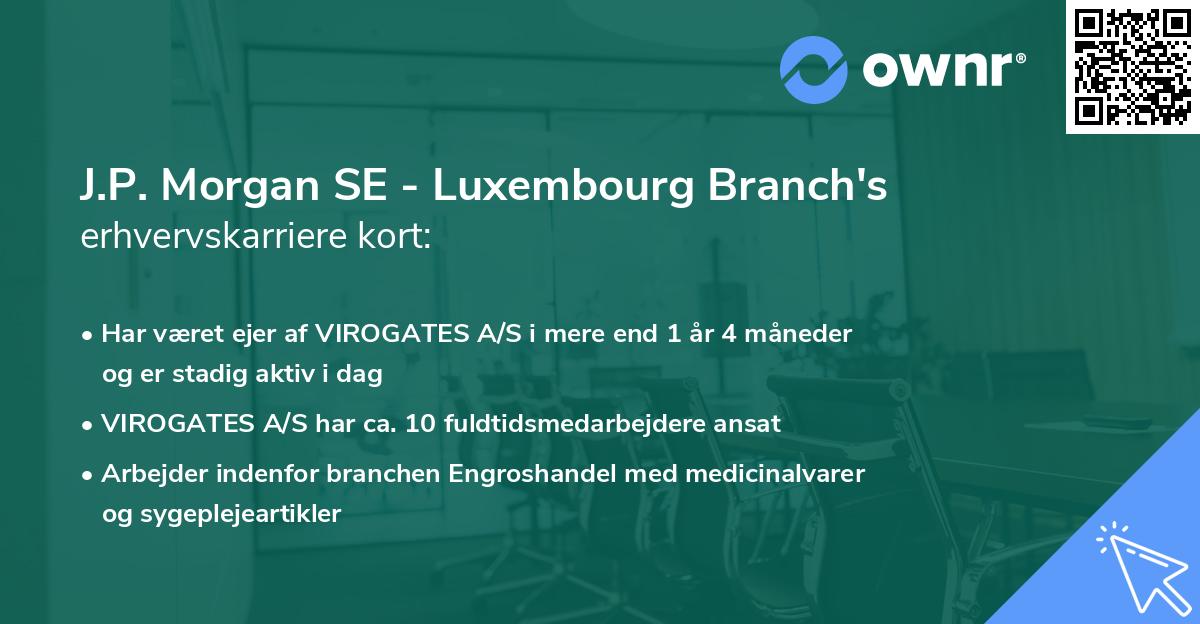 ownr®

J.P. Morgan SE - Luxembourg Branch's
erhvervskarriere kort:

• Har været ejer af VIROGATES A/S i mere end 1 år 4 måneder og er stadig aktiv i dag
• VIROGATES A/S har ca. 10 fuldtidsmedarbejdere ansat
• Arbejder indenfor branchen Engroshandel med medicinalvarer og sygeplejeartikler